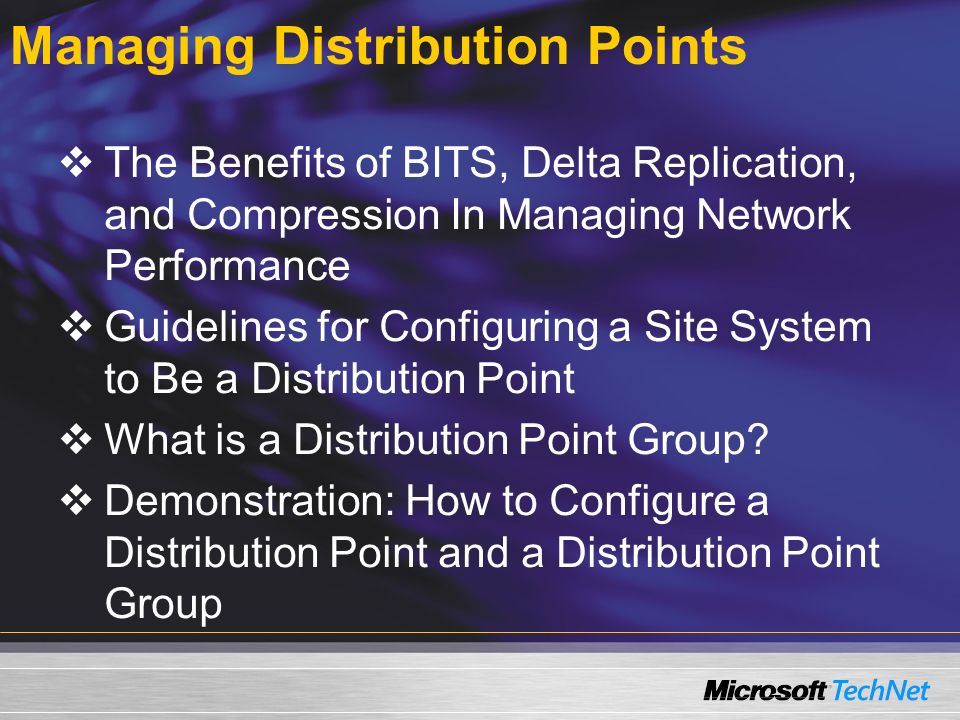 Managing Distribution Points

❖ The Benefits of BITS, Delta Replication, and Compression In Managing Network Performance

❖ Guidelines for Configuring a Site System to Be a Distribution Point

❖ What is a Distribution Point Group?

❖ Demonstration: How to Configure a Distribution Point and a Distribution Point Group

Microsoft TechNet